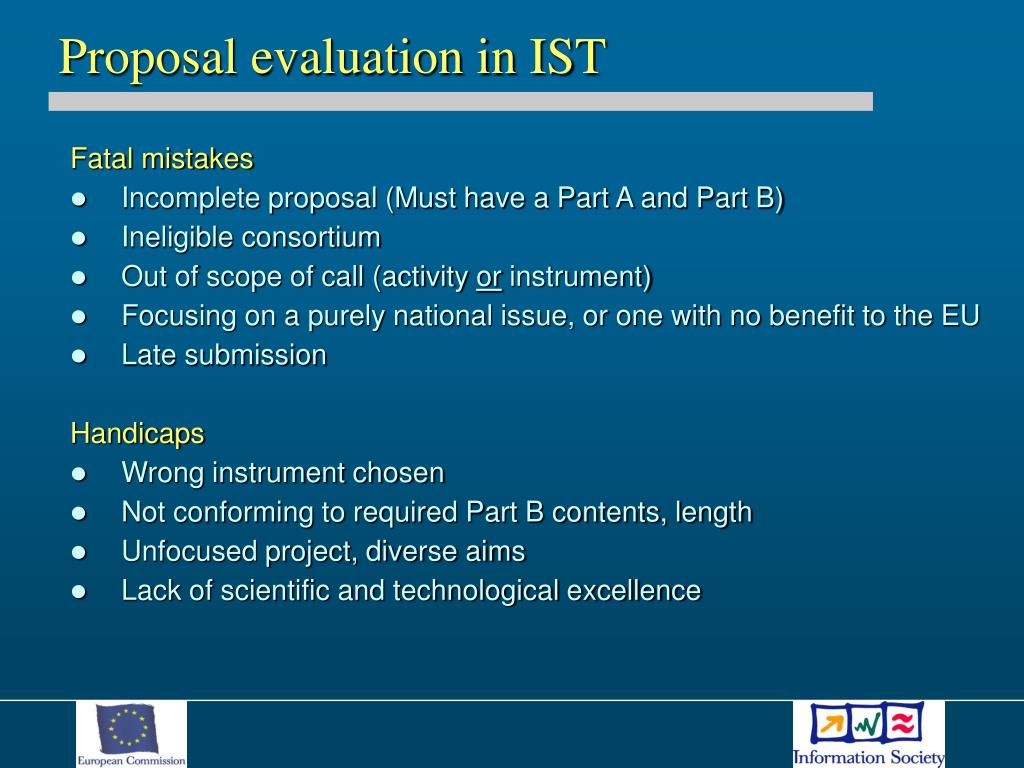 Proposal evaluation in IST

Fatal mistakes
- Incomplete proposal (Must have a Part A and Part B)
- Ineligible consortium
- Out of scope of call (activity or instrument)
- Focusing on a purely national issue, or one with no benefit to the EU
- Late submission

Handicaps
- Wrong instrument chosen
- Not conforming to required Part B contents, length
- Unfocused project, diverse aims
- Lack of scientific and technological excellence

European Commission

Information Society